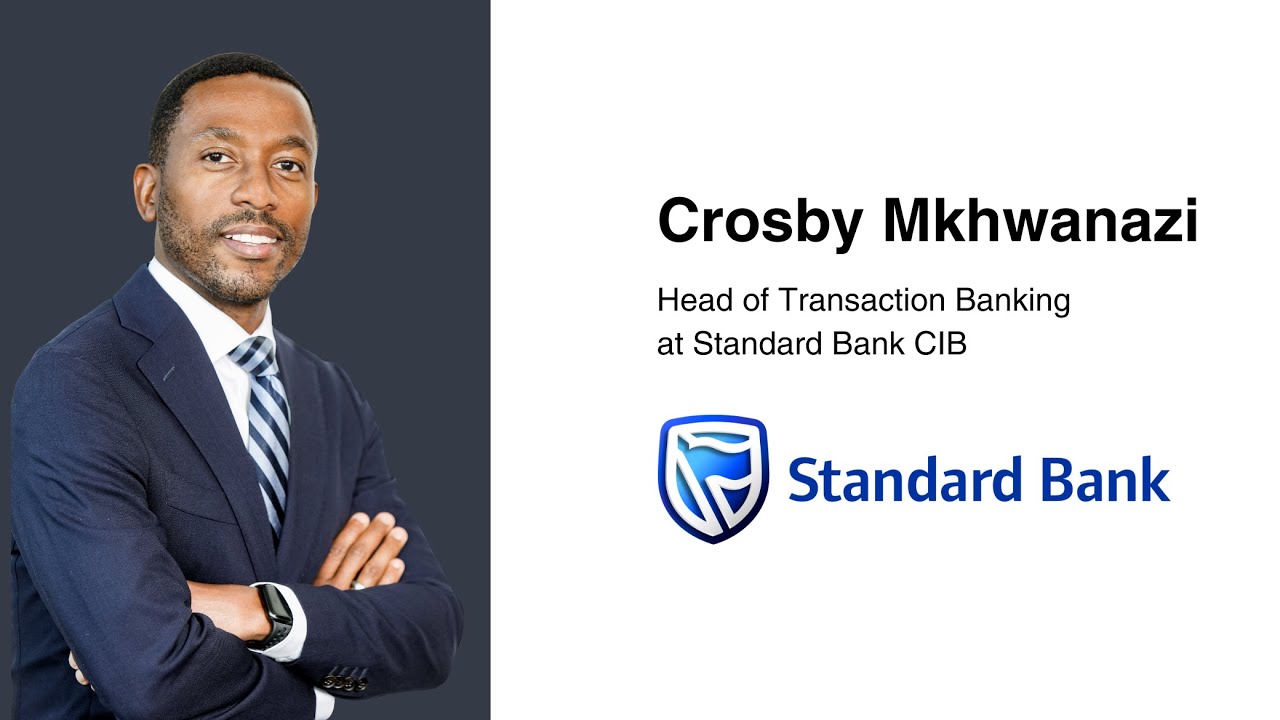 Crosby Mkhwanazi

Head of Transaction Banking at Standard Bank CIB

Standard Bank